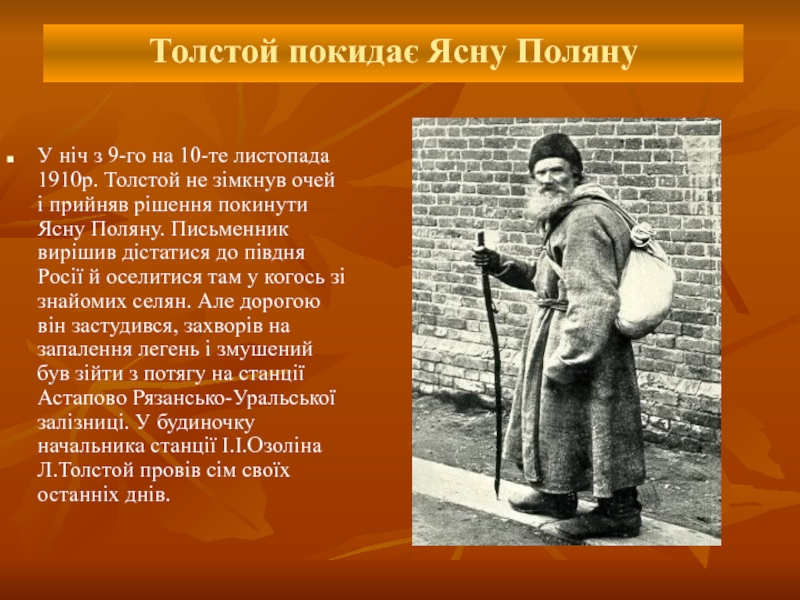 Толстой покидає Ясну Поляну

У ніч з 9-го на 10-те листопада 1910р. Толстой не зімкнув очей і прийняв рішення покинути Ясну Поляну. Письменник вирішив дістатися до півдня Росії й оселитися там у когось зі знайомих селян. Але дорогою він застудився, захворів на запалення легень і змушений був зійти з потягу на станції Астапово Рязансько-Уральської залізниці. У будиночку начальника станції І.І.Озоліна Л.Толстой провів сім своїх останніх днів.